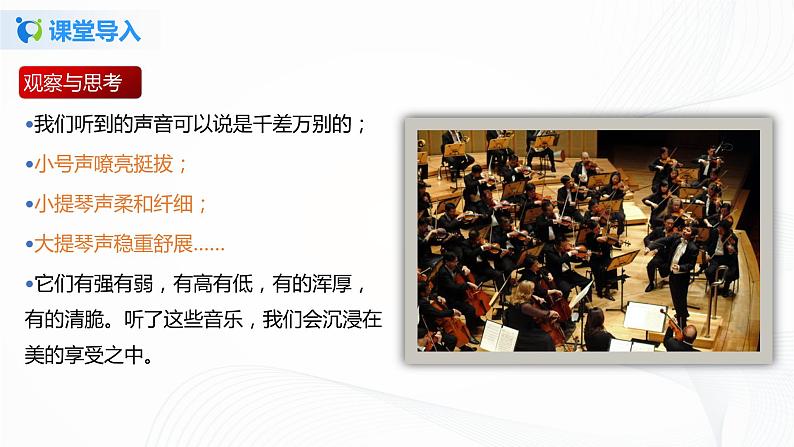 课堂导入

观察与思考

•我们听到的声音可以说是千差万别的；

•小号声嘹亮挺拔；

•小提琴声柔和纤细；

•大提琴声稳重舒展……

•它们有强有弱，有高有低，有的浑厚，有的清脆。听了这些音乐，我们会沉浸在美的享受之中。